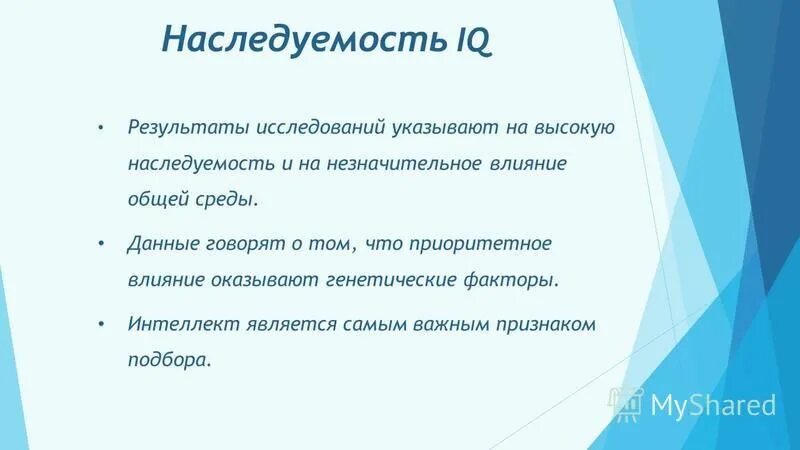 Наследуемость IQ

• Результаты исследований указывают на высокую наследуемость и на незначительное влияние общей среды.

• Данные говорят о том, что приоритетное влияние оказывают генетические факторы.

• Интеллект является самым важным признаком подбора.

MyShared